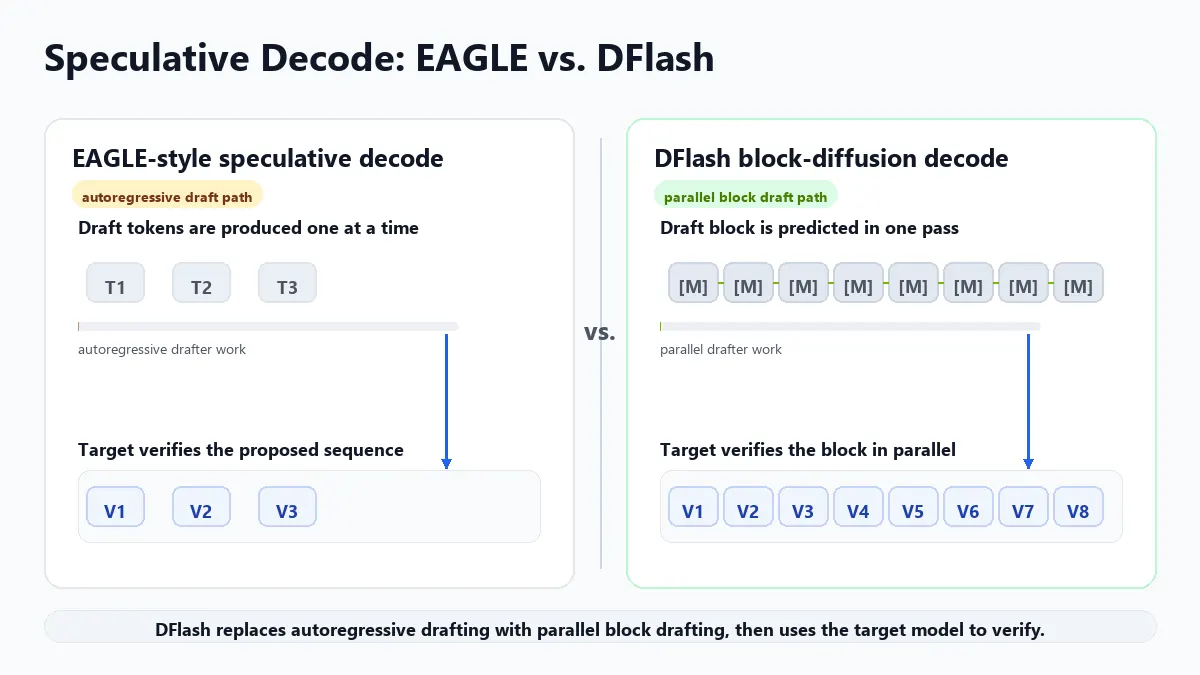 Speculative Decode: EAGLE vs. DFlash

EAGLE-style speculative decode

autoregressive draft path

Draft tokens are produced one at a time

T1 T2 T3

autoregressive drafter work

Target verifies the proposed sequence

V1 V2 V3

vs.

DFlash block-diffusion decode

parallel block draft path

Draft block is predicted in one pass

[M] [M] [M] [M] [M] [M] [M] [M]

parallel drafter work

Target verifies the block in parallel

V1 V2 V3 V4 V5 V6 V7 V8

DFlash replaces autoregressive drafting with parallel block drafting, then uses the target model to verify.